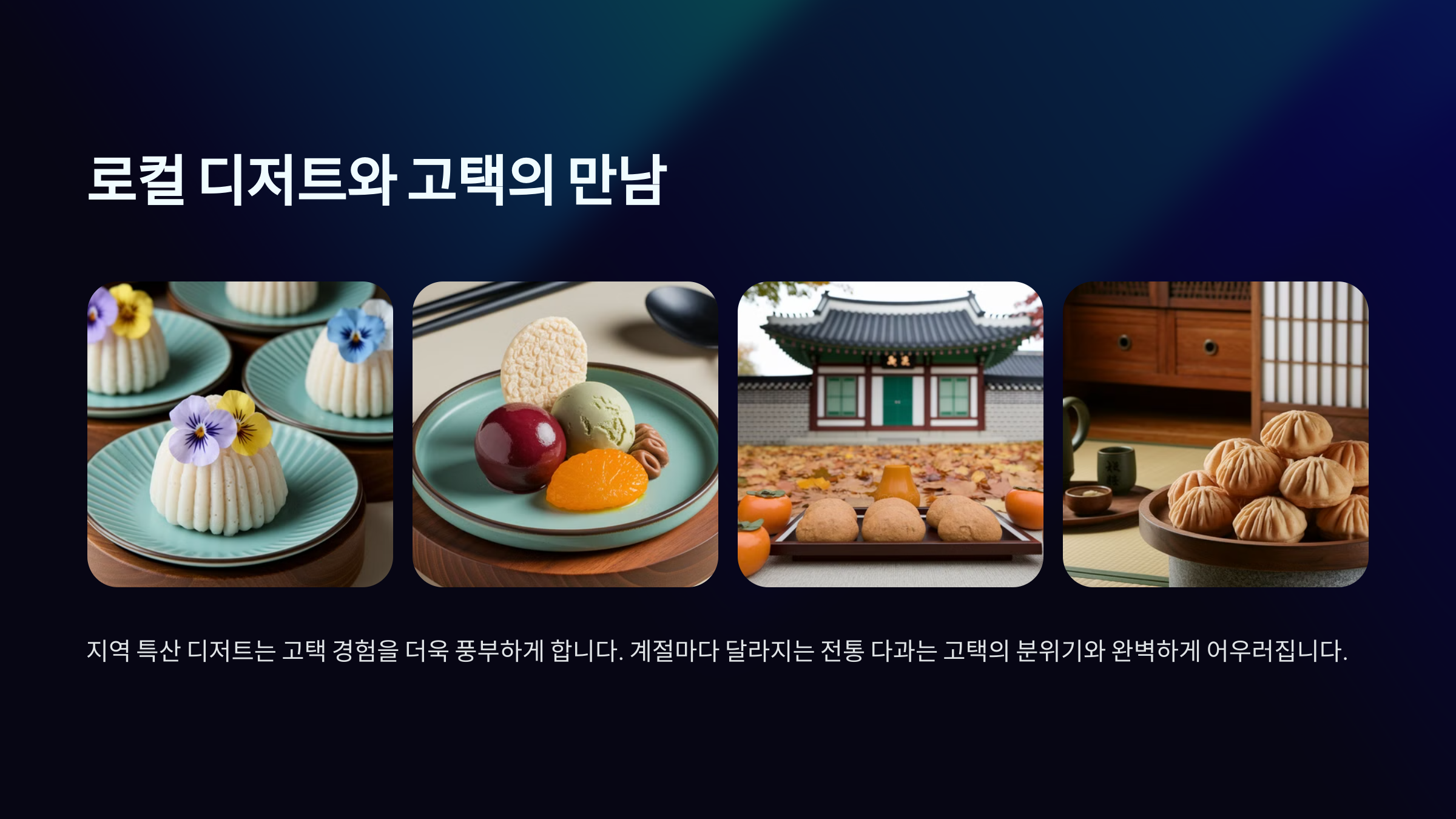 로컬 디저트와 고택의 만남

지역 특산 디저트는 고택 경험을 더욱 풍부하게 합니다. 계절마다 달라지는 전통 다과는 고택의 분위기와 완벽하게 어우러집니다.